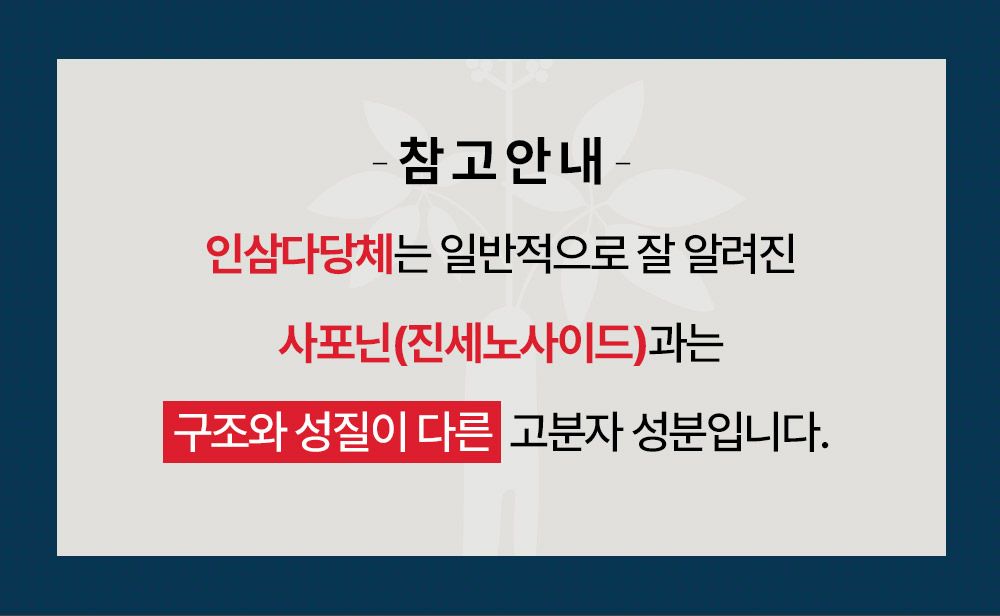 - 참고안내 -

인삼다당체는 일반적으로 잘 알려진

사포닌(진세노사이드)과는

구조와 성질이 다른 고분자 성분입니다.